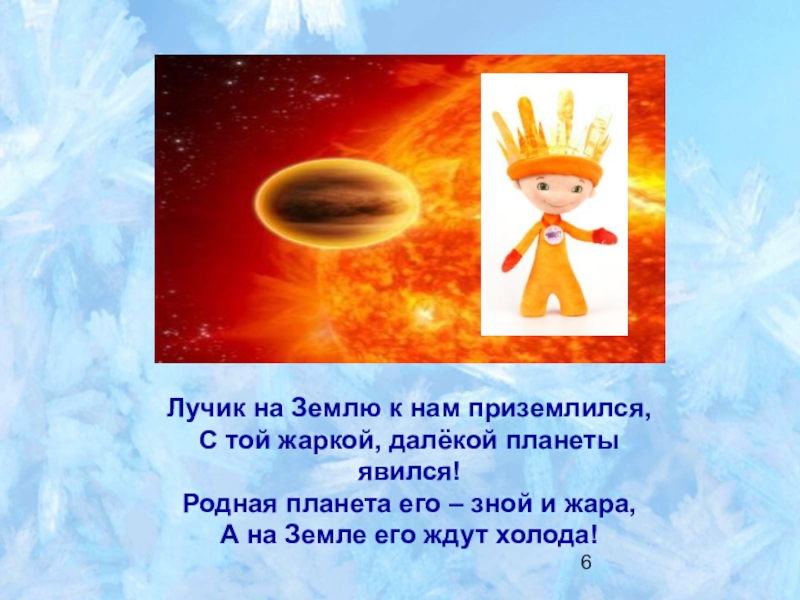 Лучик на Землю к нам приземлился,
С той жаркой, далёкой планеты явился!
Родная планета его – зной и жара,
А на Земле его ждут холода!

6